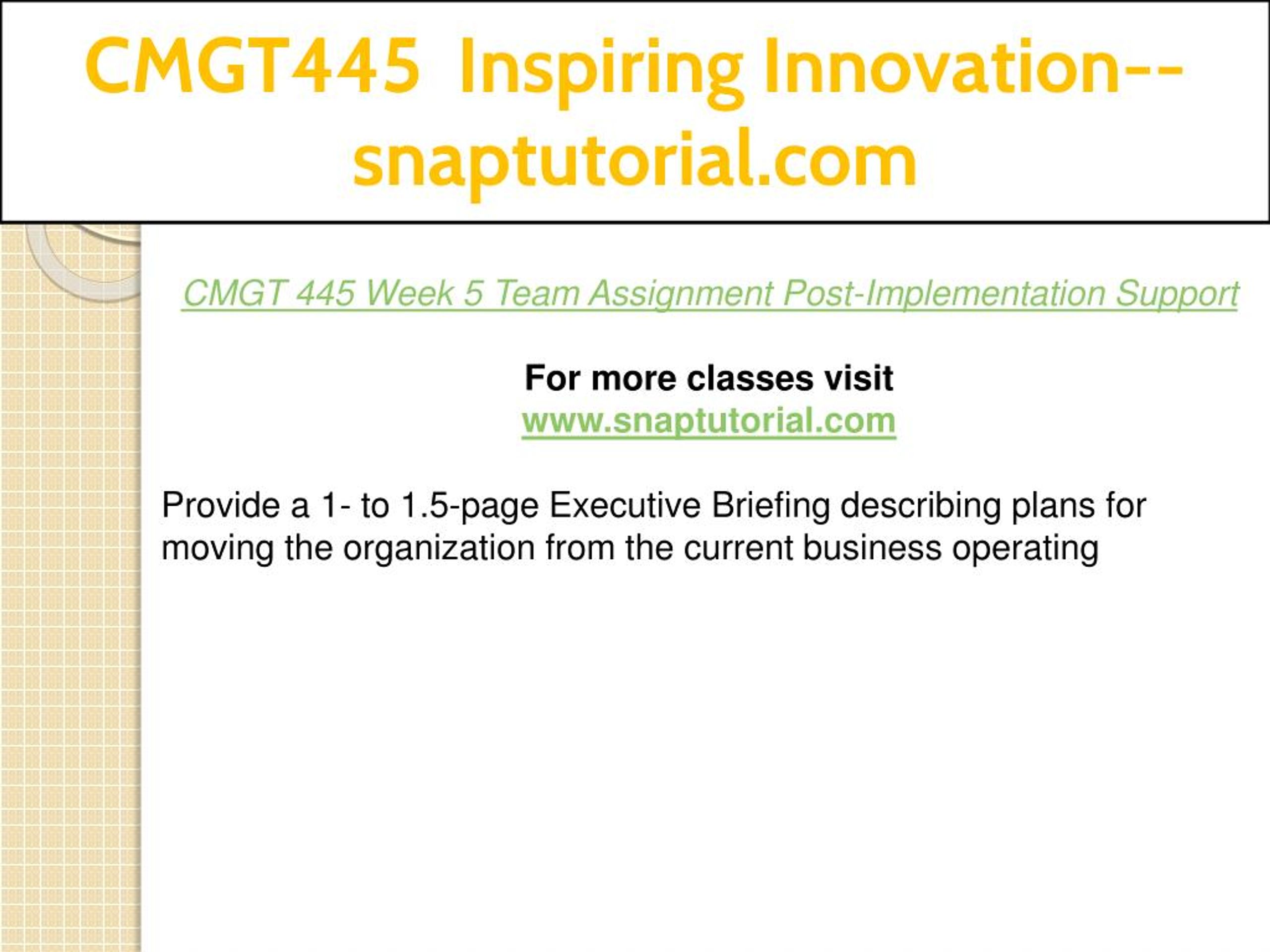 CMGT445 Inspiring Innovation--snaptutorial.com

CMGT 445 Week 5 Team Assignment Post-Implementation Support

For more classes visit
www.snaptutorial.com

Provide a 1- to 1.5-page Executive Briefing describing plans for moving the organization from the current business operating